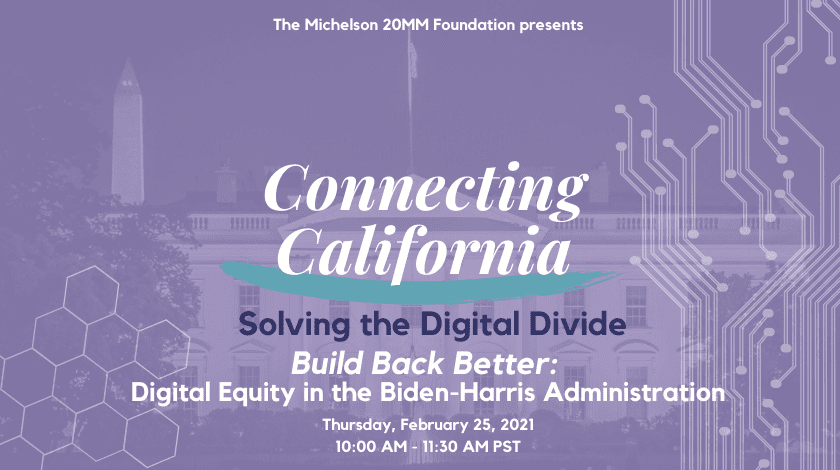 The Michelson 20MM Foundation presents

Connecting California

Solving the Digital Divide

Build Back Better:
Digital Equity in the Biden-Harris Administration

Thursday, February 25, 2021
10:00 AM - 11:30 AM PST